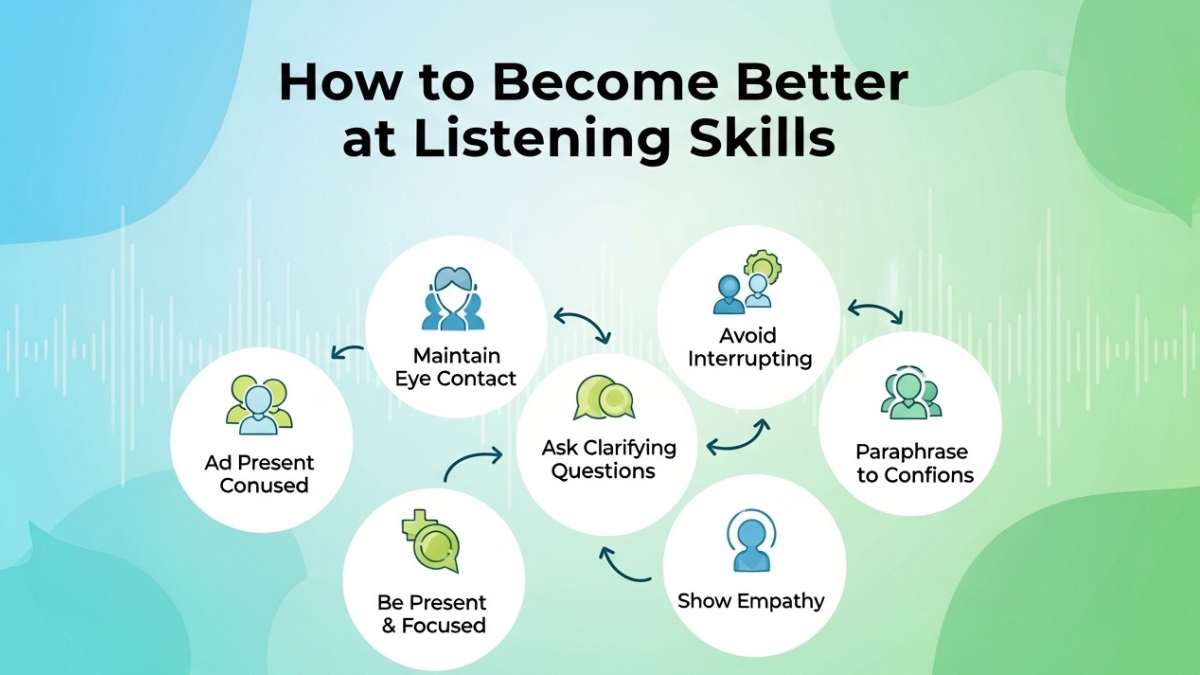 How to Become Better at Listening Skills

Maintain Eye Contact

Avoid Interrupting

Ad Present Conused

Ask Clarifying Questions

Paraphrase to Confions

Be Present & Focused

Show Empathy